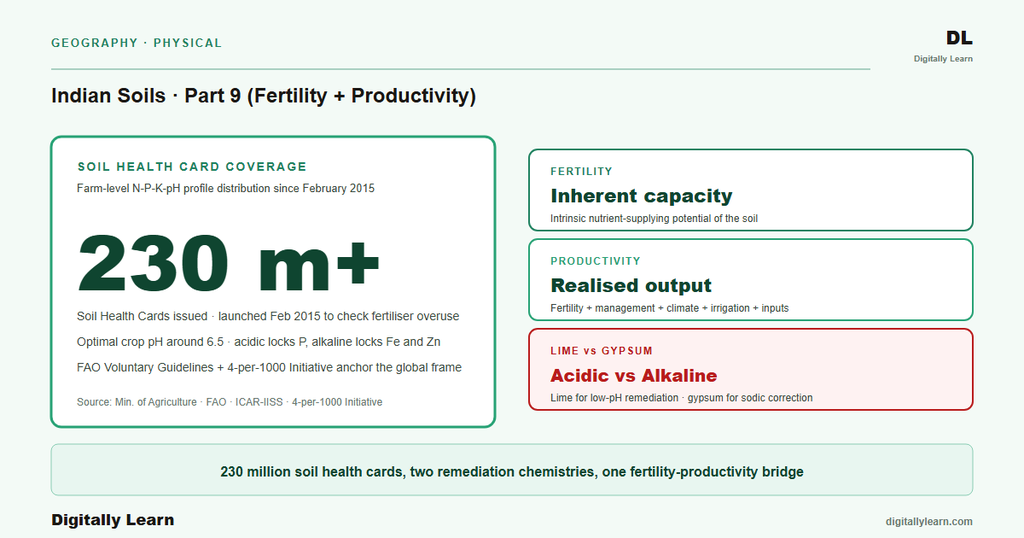 GEOGRAPHY · PHYSICAL

DL
Digitally Learn

Indian Soils · Part 9 (Fertility + Productivity)

SOIL HEALTH CARD COVERAGE
Farm-level N-P-K-pH profile distribution since February 2015

230 m+

Soil Health Cards issued · launched Feb 2015 to check fertiliser overuse

Optimal crop pH around 6.5 · acidic locks P, alkaline locks Fe and Zn

FAO Voluntary Guidelines + 4-per-1000 Initiative anchor the global frame

Source: Min. of Agriculture · FAO · ICAR-IISS · 4-per-1000 Initiative

FERTILITY
Inherent capacity
Intrinsic nutrient-supplying potential of the soil

PRODUCTIVITY
Realised output
Fertility + management + climate + irrigation + inputs

LIME vs GYPSUM
Acidic vs Alkaline
Lime for low-pH remediation · gypsum for sodic correction

230 million soil health cards, two remediation chemistries, one fertility-productivity bridge

Digitally Learn

digitallylearn.com